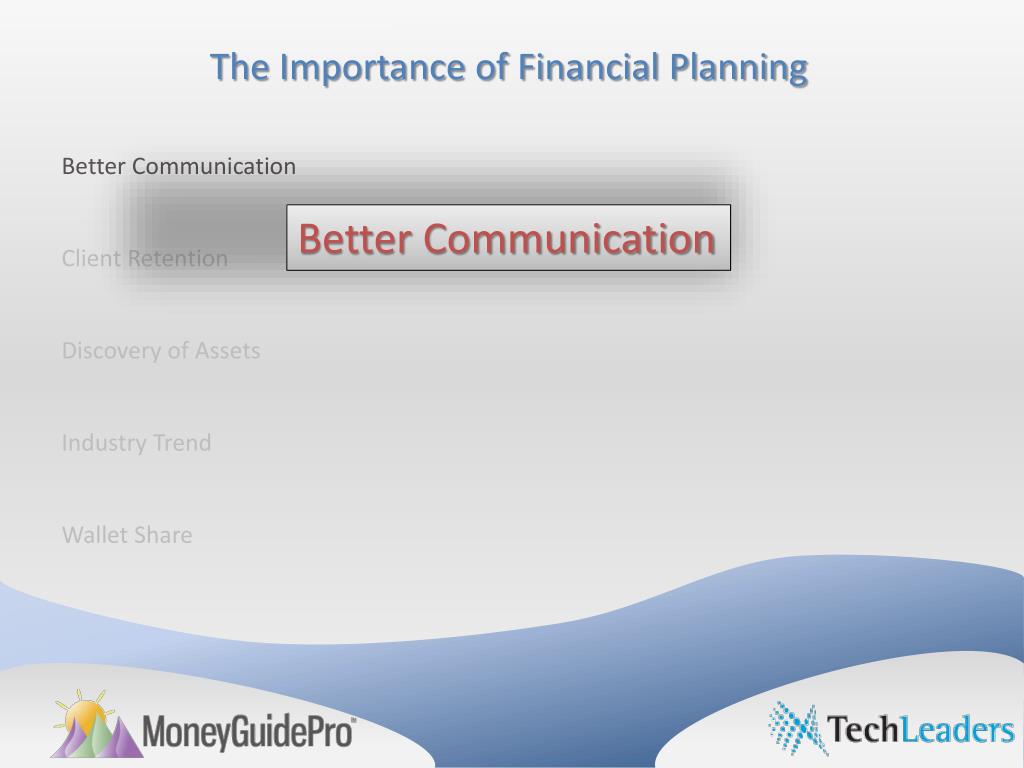 The Importance of Financial Planning

Better Communication

Better Communication

Client Retention

Discovery of Assets

Industry Trend

Wallet Share

MoneyGuidePro®

TechLeaders